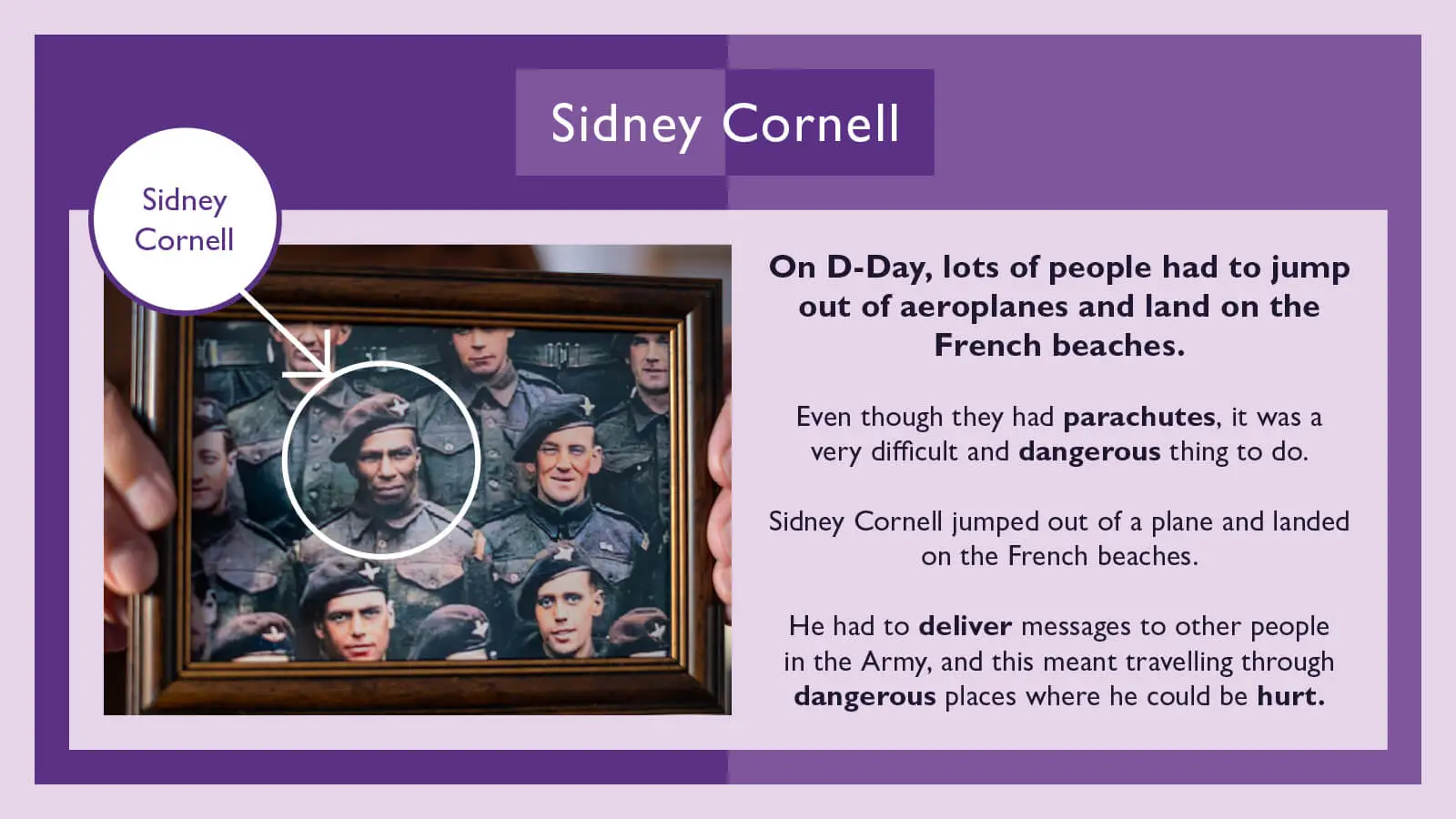 Sidney Cornell

Sidney Cornell

On D-Day, lots of people had to jump out of aeroplanes and land on the French beaches.

Even though they had parachutes, it was a very difficult and dangerous thing to do.

Sidney Cornell jumped out of a plane and landed on the French beaches.

He had to deliver messages to other people in the Army, and this meant travelling through dangerous places where he could be hurt.